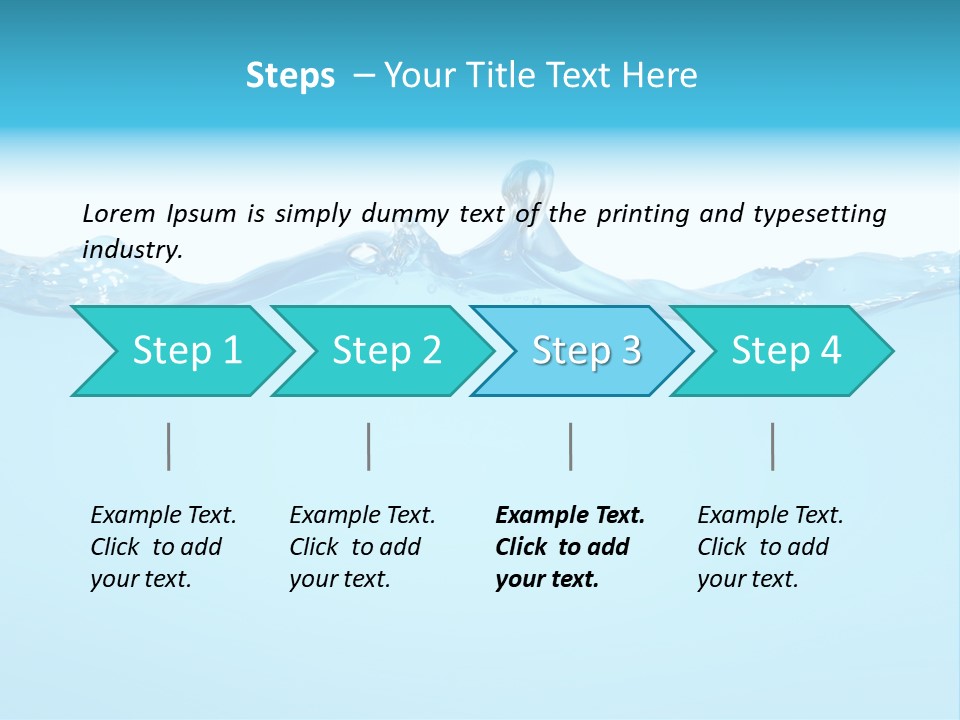 Steps – Your Title Text Here

Lorem Ipsum is simply dummy text of the printing and typesetting industry.

Step 1

Step 2

Step 3

Step 4

Example Text. Click to add your text.

Example Text. Click to add your text.

Example Text. Click to add your text.

Example Text. Click to add your text.